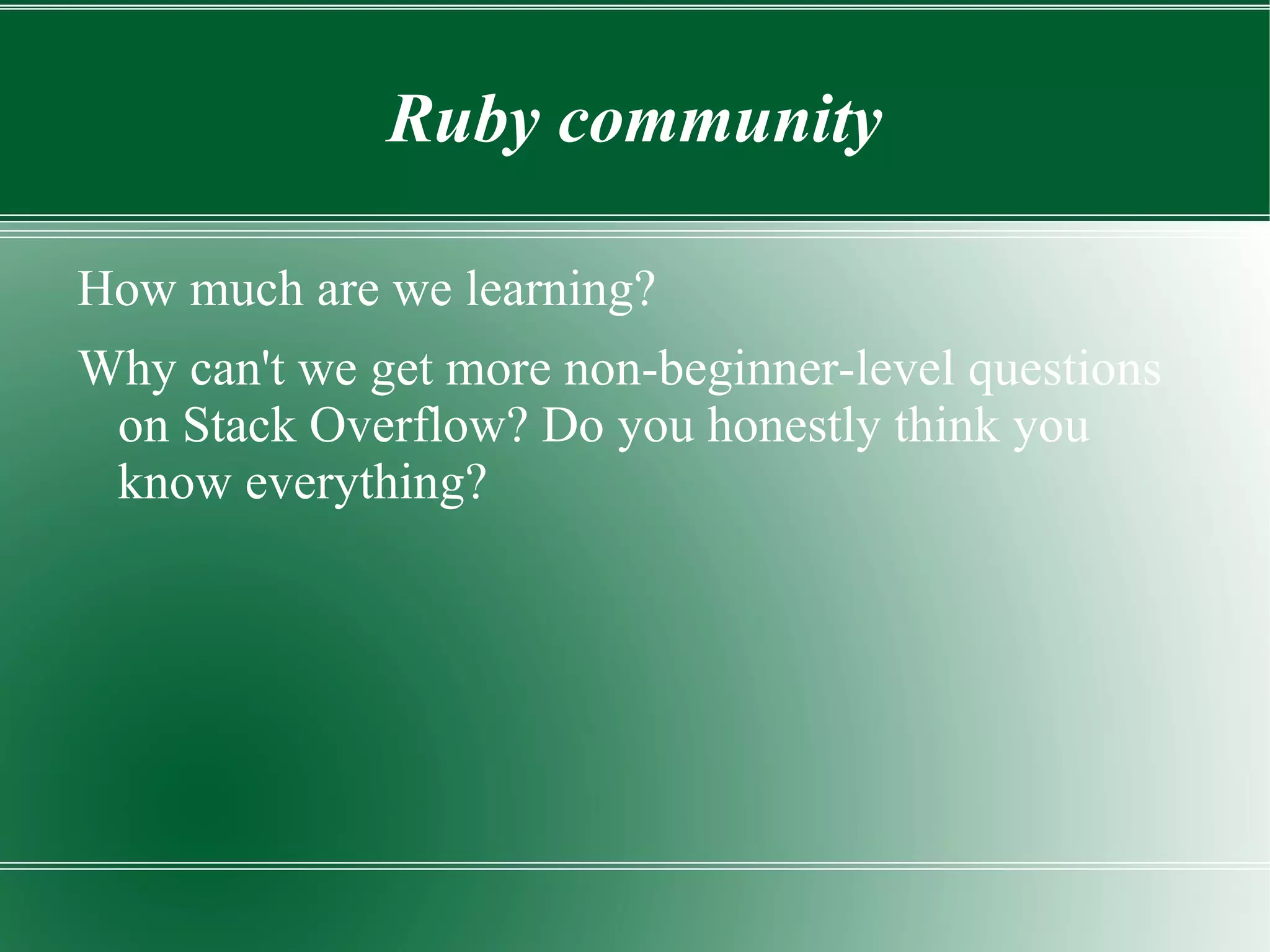 Ruby community

How much are we learning?

Why can't we get more non-beginner-level questions on Stack Overflow? Do you honestly think you know everything?